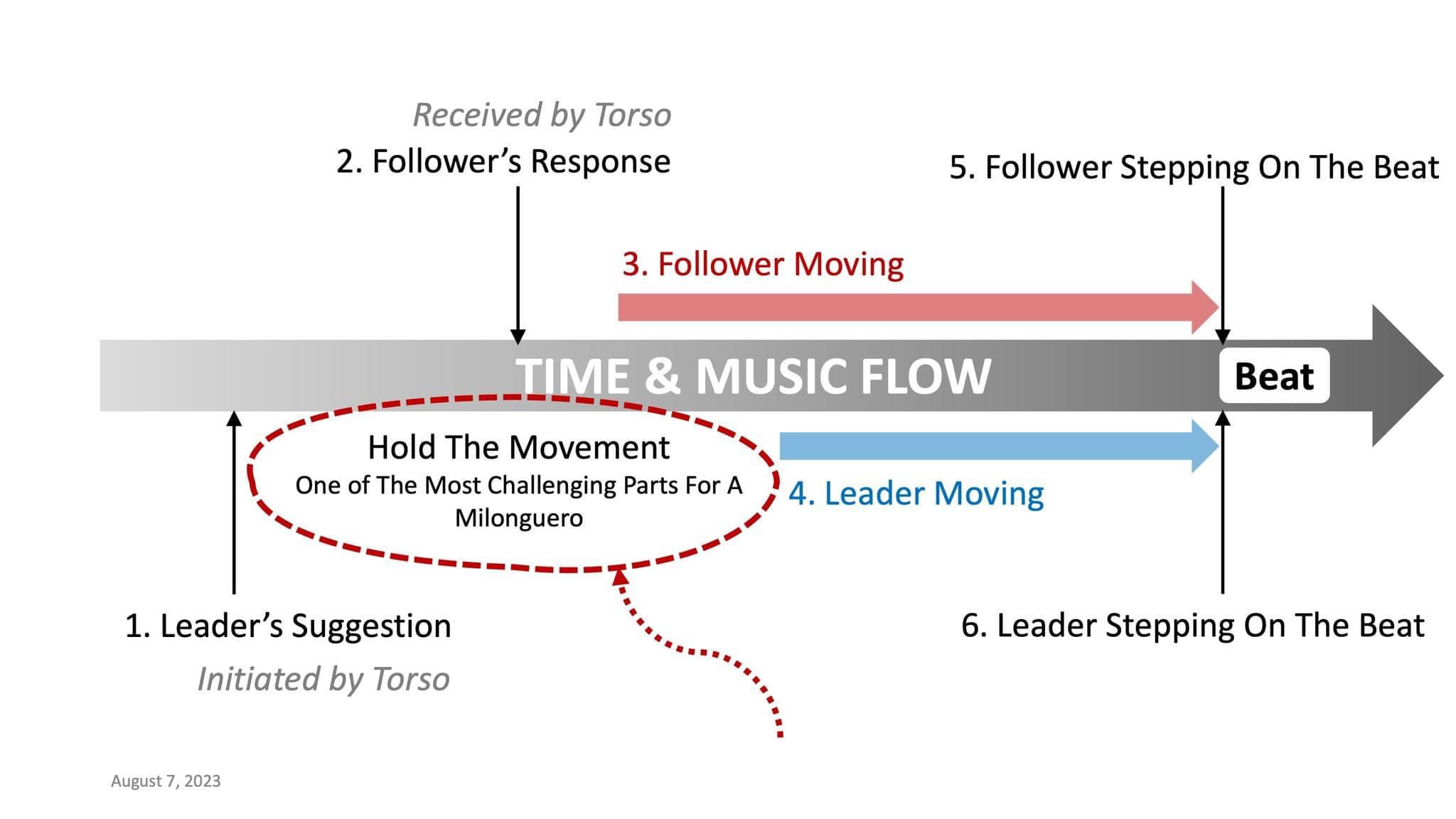 Received by Torso
2. Follower's Response

5. Follower Stepping On The Beat

3. Follower Moving

TIME & MUSIC FLOW

Beat

Hold The Movement
One of The Most Challenging Parts For A Milonguero

4. Leader Moving

1. Leader's Suggestion
Initiated by Torso

6. Leader Stepping On The Beat

August 7, 2023